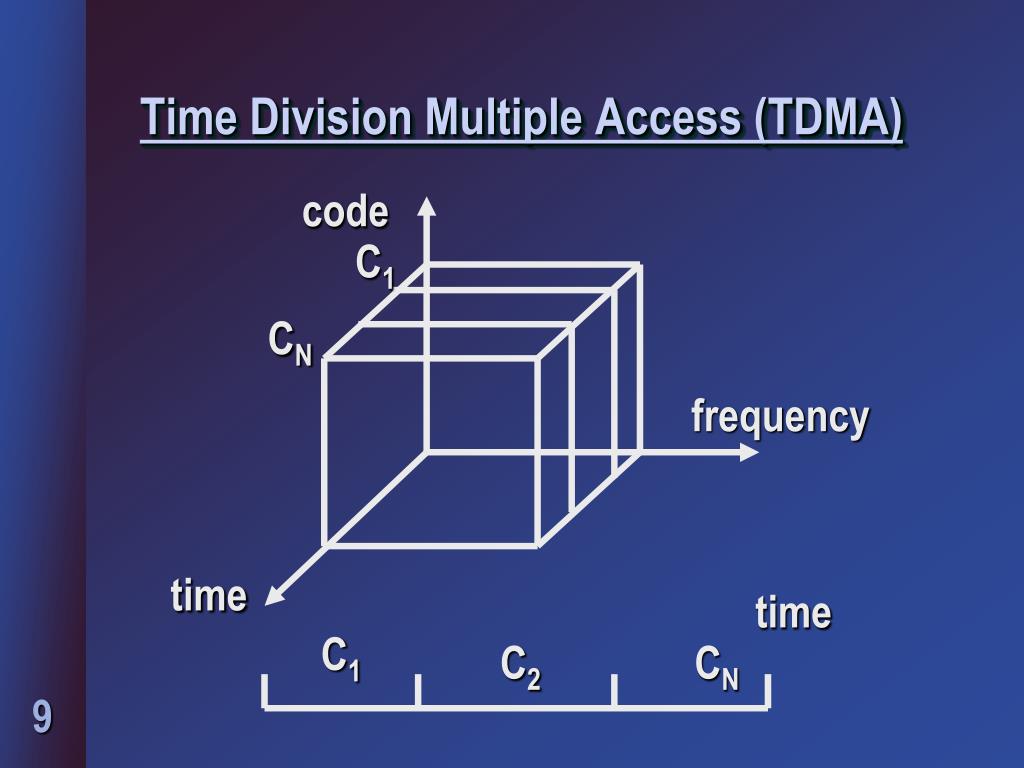 Time Division Multiple Access (TDMA)

code

$C_1$

$C_N$

frequency

time

time

$C_1$ $C_2$ $C_N$

9